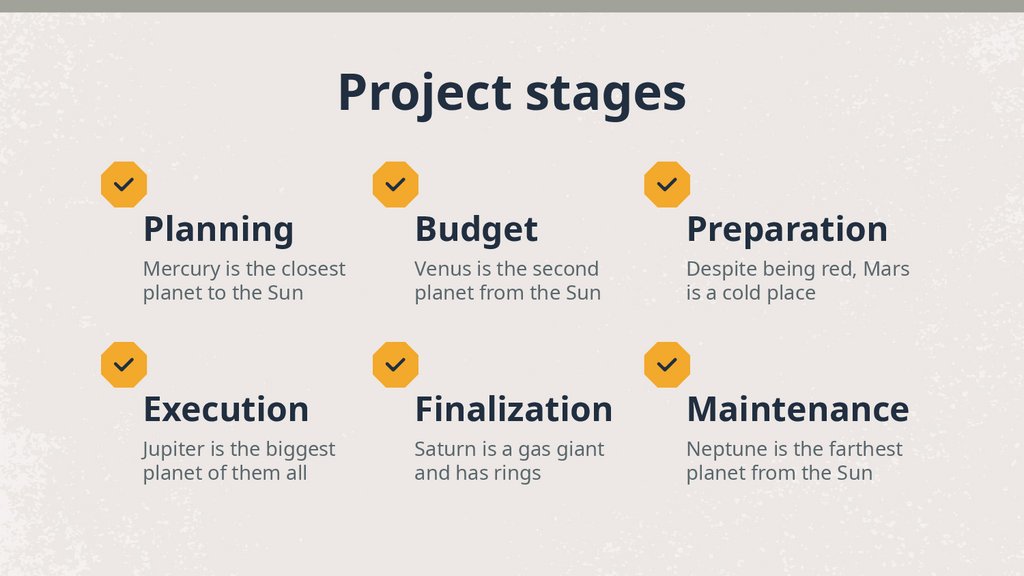 Project stages

Planning
Mercury is the closest planet to the Sun

Budget
Venus is the second planet from the Sun

Preparation
Despite being red, Mars is a cold place

Execution
Jupiter is the biggest planet of them all

Finalization
Saturn is a gas giant and has rings

Maintenance
Neptune is the farthest planet from the Sun